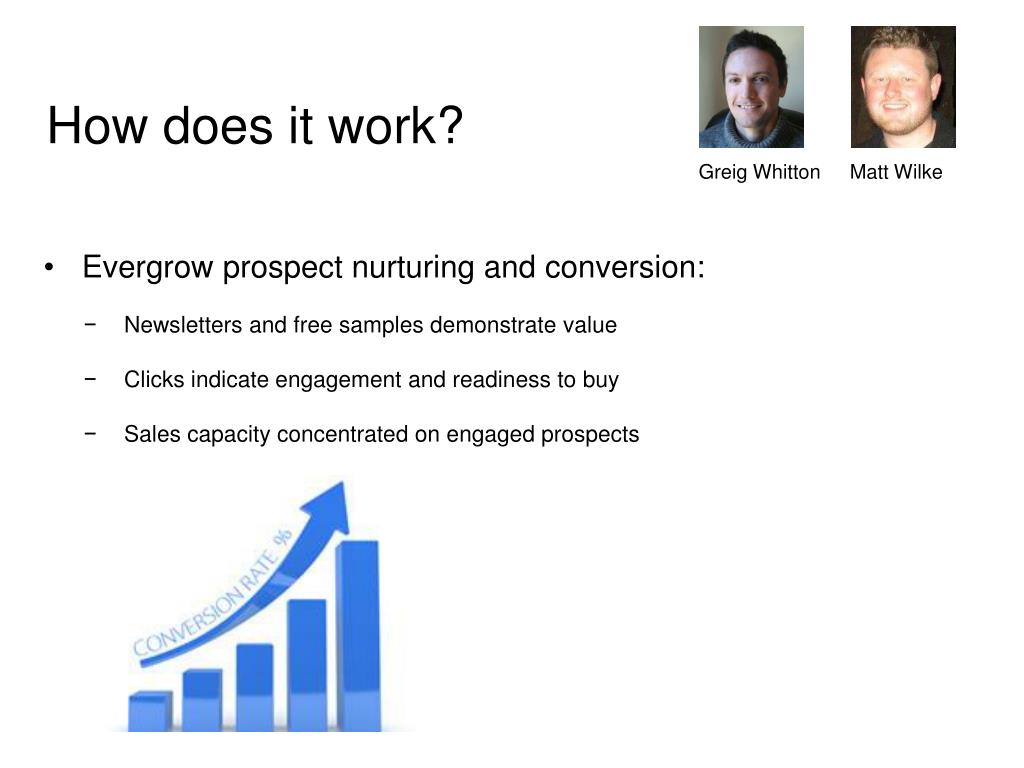 How does it work?

Greig Whitton Matt Wilke

• Evergrow prospect nurturing and conversion:

− Newsletters and free samples demonstrate value

− Clicks indicate engagement and readiness to buy

− Sales capacity concentrated on engaged prospects

CONVERSION RATE %